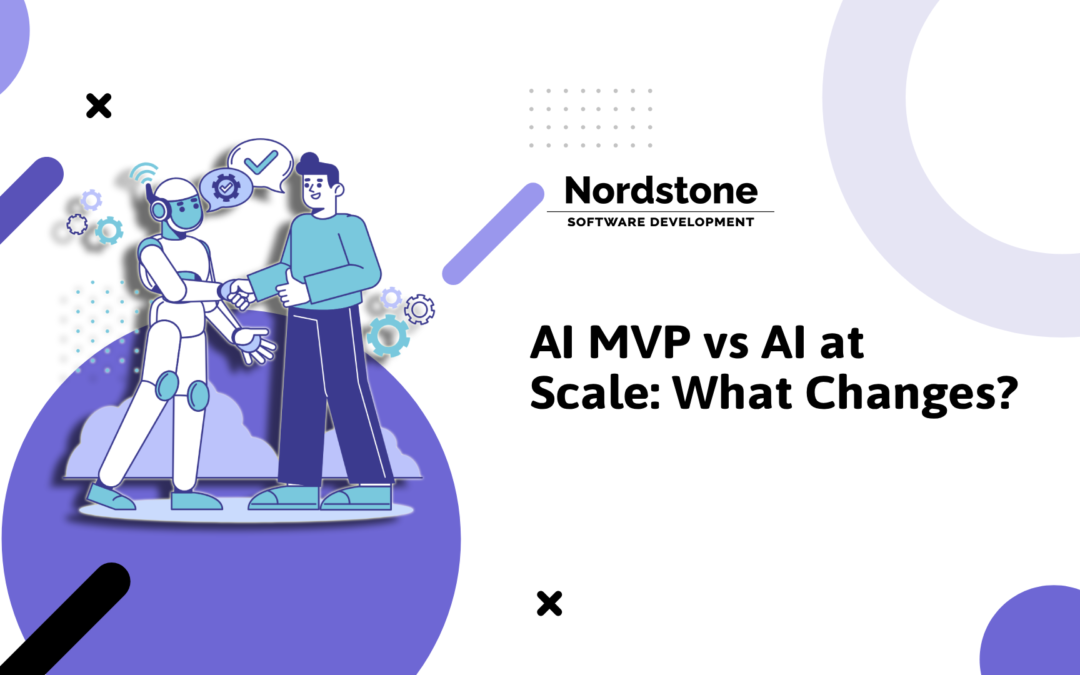 Nordstone
SOFTWARE DEVELOPMENT

AI MVP vs AI at Scale: What Changes?